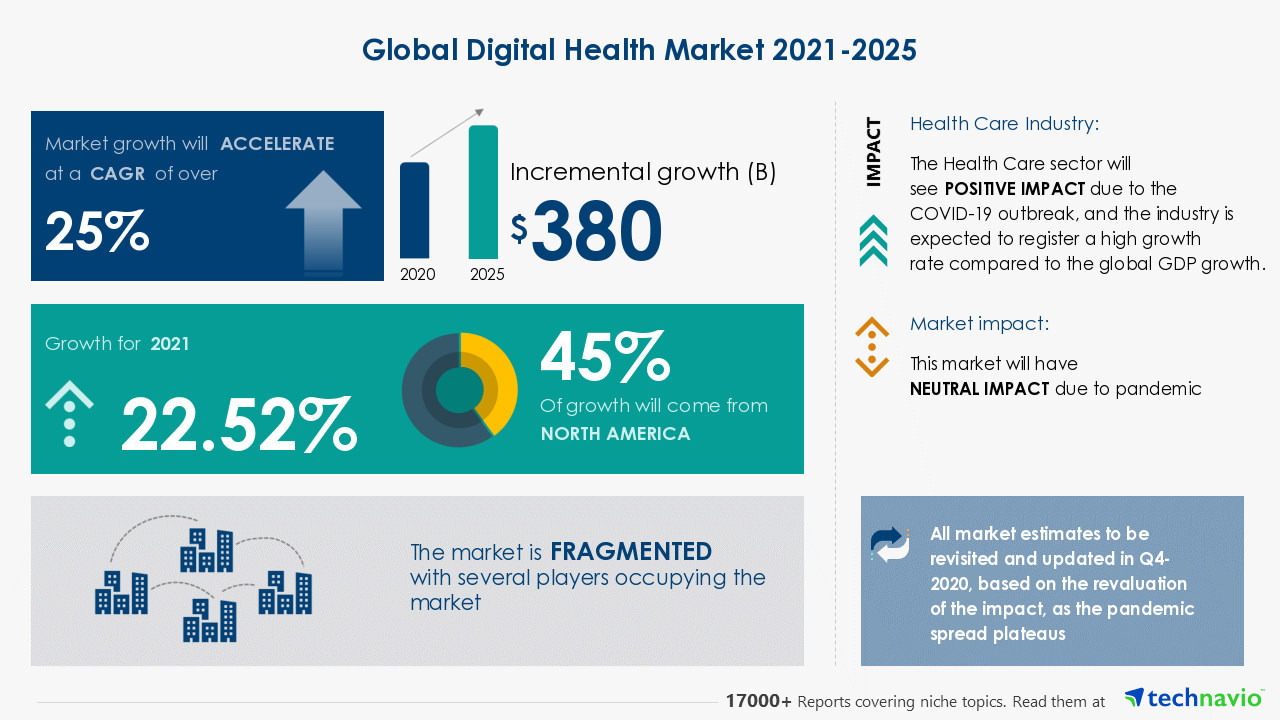 Global Digital Health Market 2021-2025

Market growth will ACCELERATE at a CAGR of over

25%

2020 2025

Incremental growth (B)

$380

Growth for 2021

22.52%

45%

Of growth will come from NORTH AMERICA

The market is FRAGMENTED with several players occupying the market

IMPACT

Health Care Industry:

The Health Care sector will see POSITIVE IMPACT due to the COVID-19 outbreak, and the industry is expected to register a high growth rate compared to the global GDP growth.

Market impact:

This market will have NEUTRAL IMPACT due to pandemic

All market estimates to be revisited and updated in Q4-2020, based on the revaluation of the impact, as the pandemic spread plateaus

17000+ Reports covering niche topics. Read them at technavio